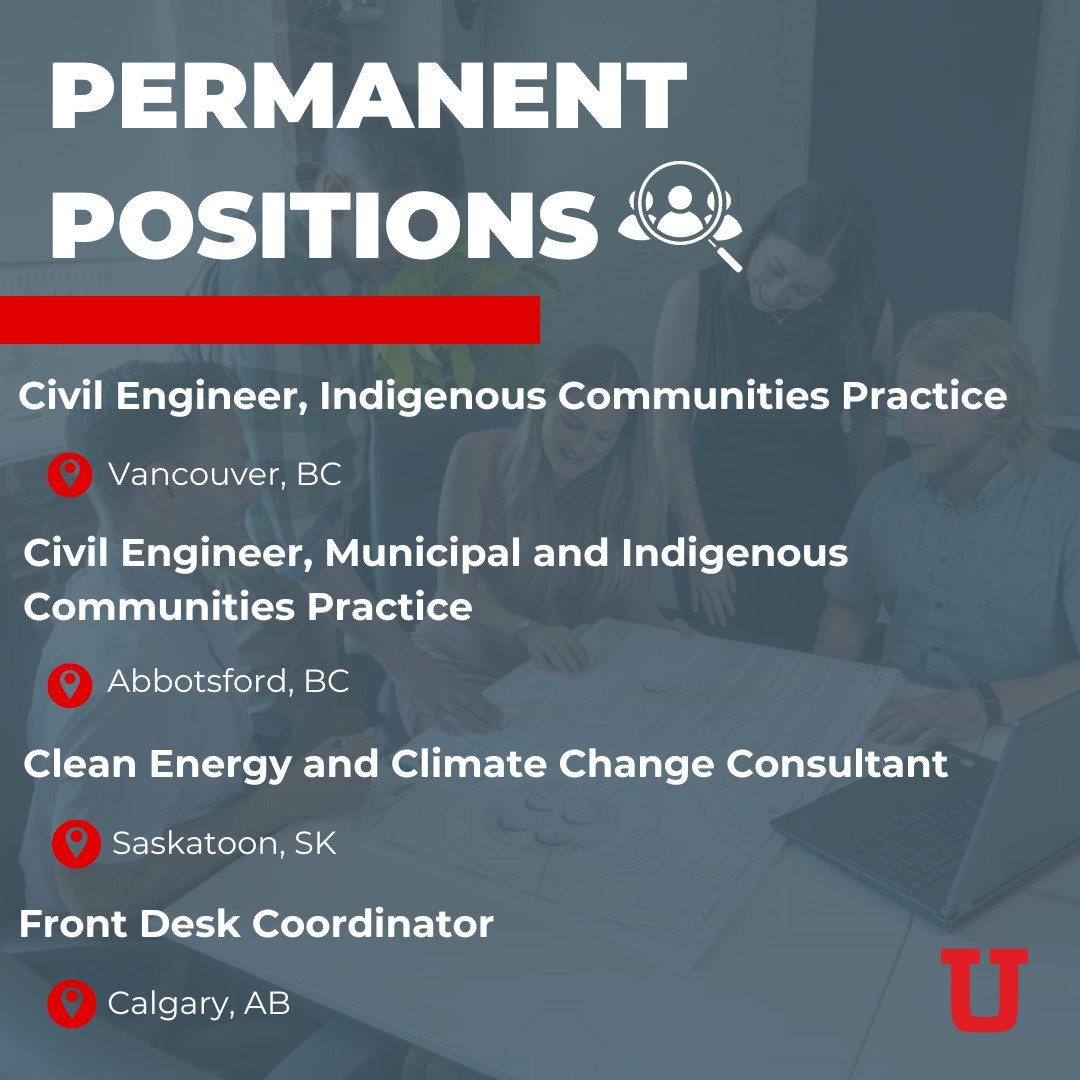 PERMANENT POSITIONS

Civil Engineer, Indigenous Communities Practice

Vancouver, BC

Civil Engineer, Municipal and Indigenous Communities Practice

Abbotsford, BC

Clean Energy and Climate Change Consultant

Saskatoon, SK

Front Desk Coordinator

Calgary, AB

U